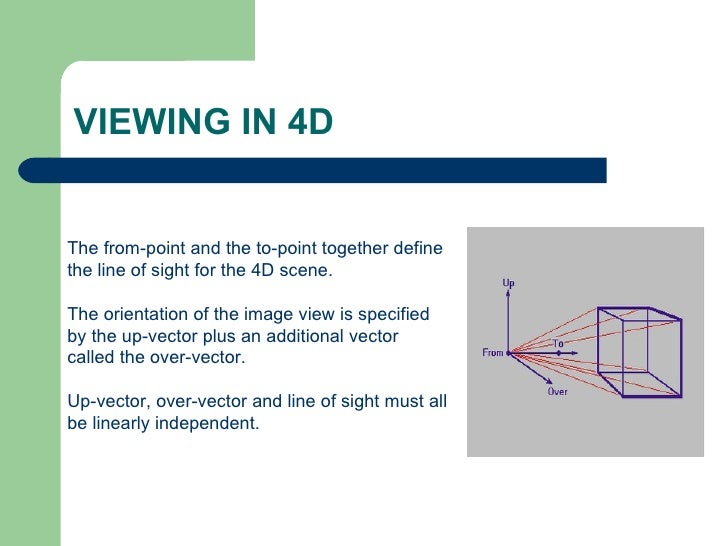 VIEWING IN 4D

The from-point and the to-point together define the line of sight for the 4D scene.

The orientation of the image view is specified by the up-vector plus an additional vector called the over-vector.

Up-vector, over-vector and line of sight must all be linearly independent.

Up

From

To

Over